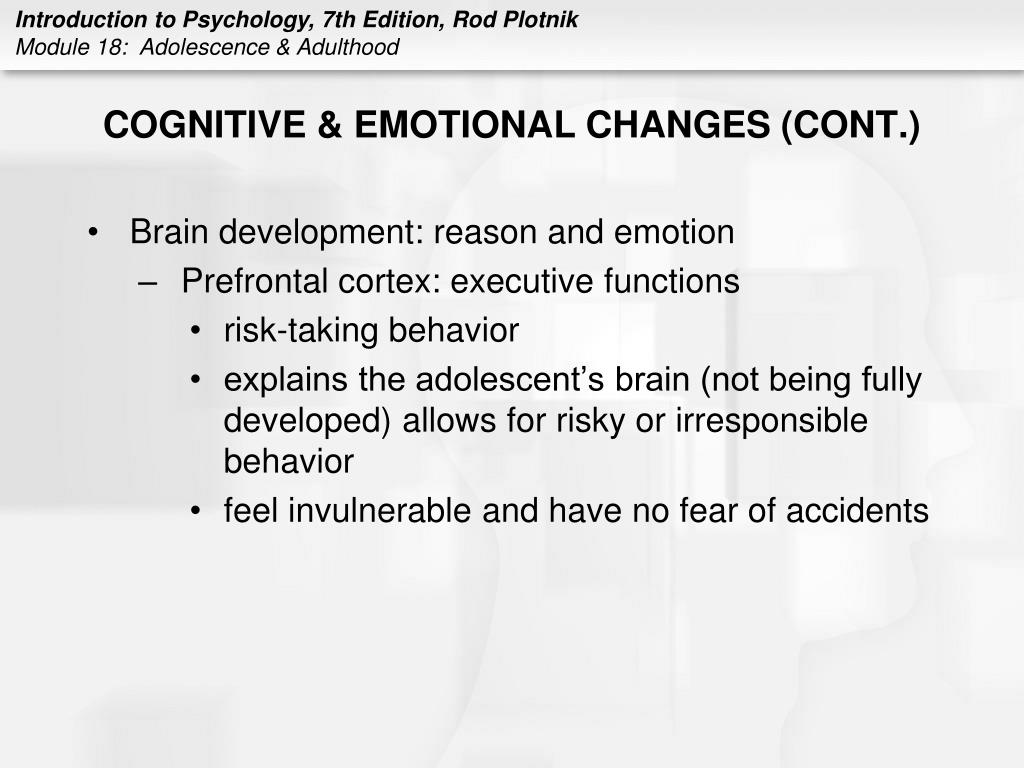 Introduction to Psychology, 7th Edition, Rod Plotnik
Module 18: Adolescence & Adulthood

COGNITIVE & EMOTIONAL CHANGES (CONT.)

• Brain development: reason and emotion
– Prefrontal cortex: executive functions
• risk-taking behavior
• explains the adolescent’s brain (not being fully developed) allows for risky or irresponsible behavior
• feel invulnerable and have no fear of accidents